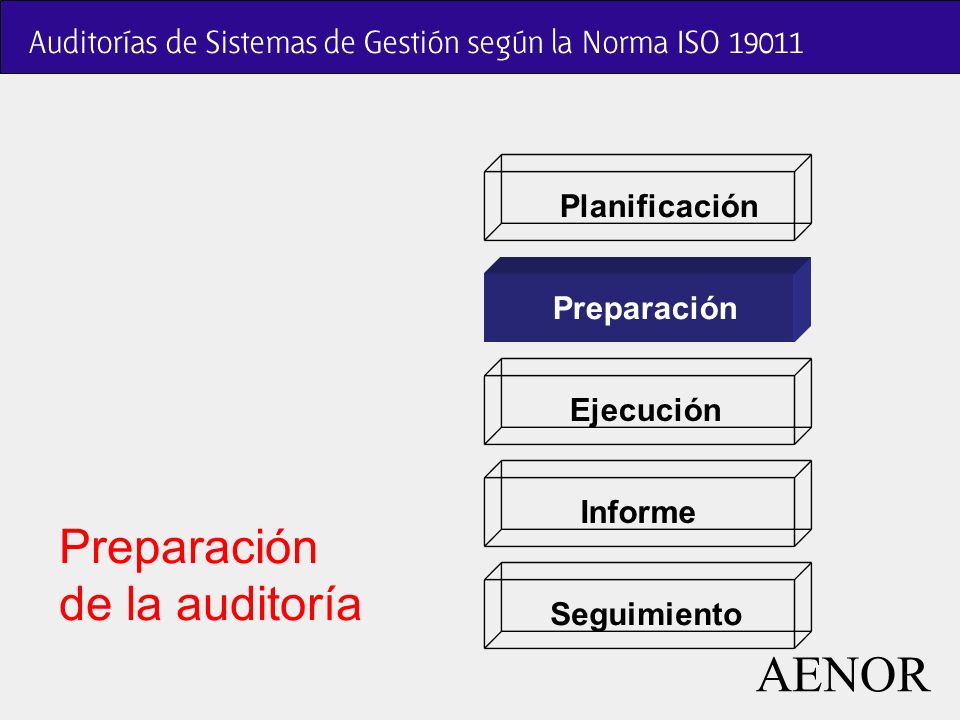 Auditorías de Sistemas de Gestión según la Norma ISO 19011

Planificación

Preparación

Ejecución

Informe

Seguimiento

Preparación de la auditoría

AENOR